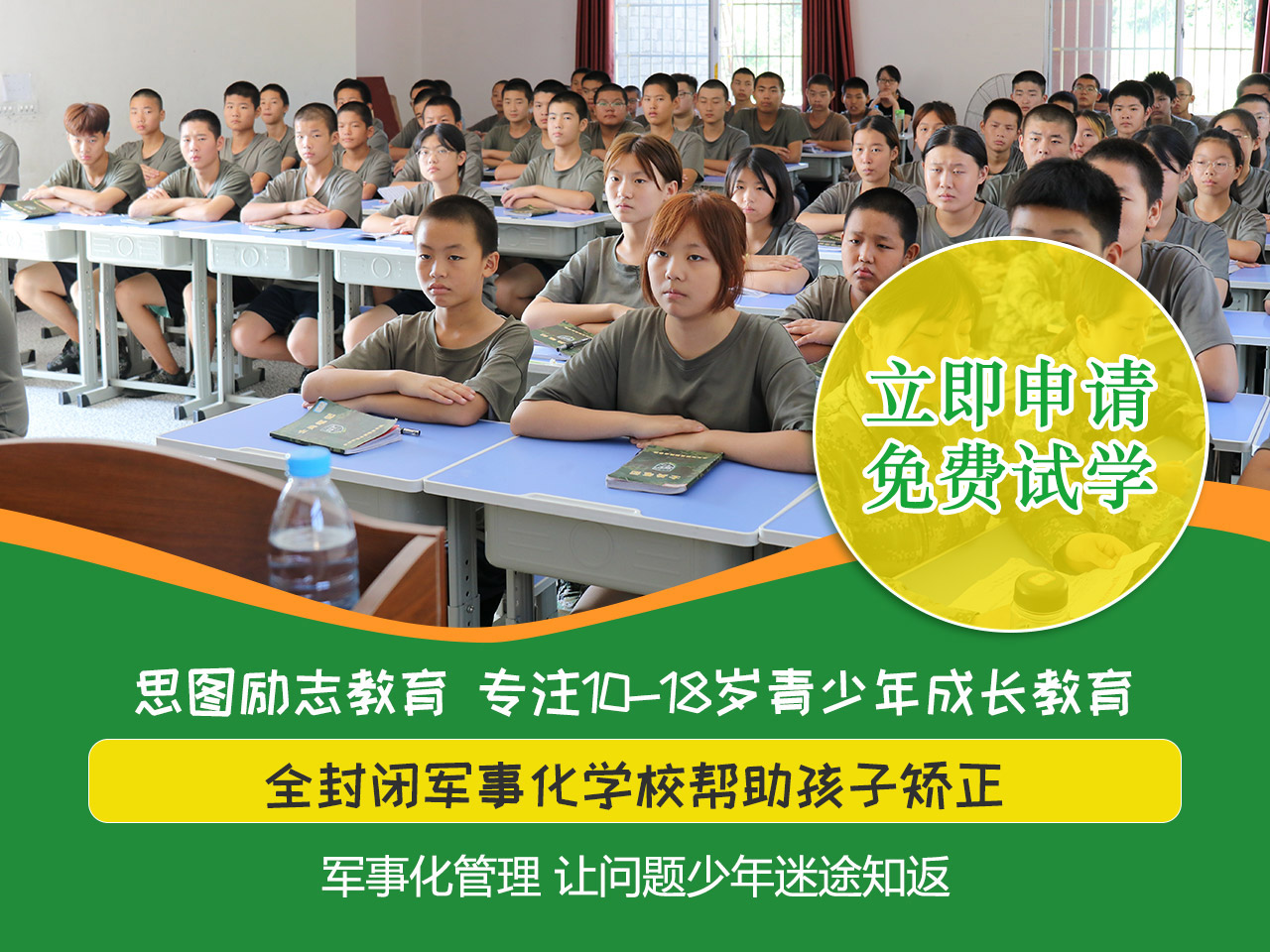 立即申请
免费试学

思图励志教育 专注10-18岁青少年成长教育

全封闭军事化学校帮助孩子矫正

军事化管理 让问题少年迷途知返